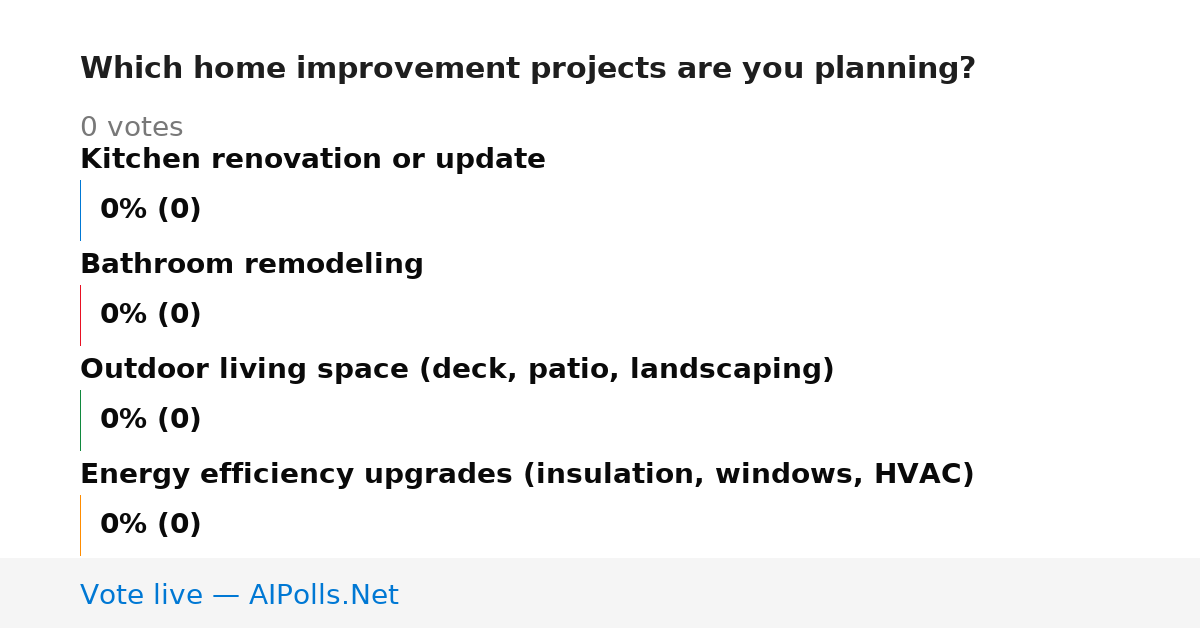 Which home improvement projects are you planning?

0 votes

Kitchen renovation or update

0% (0)

Bathroom remodeling

0% (0)

Outdoor living space (deck, patio, landscaping)

0% (0)

Energy efficiency upgrades (insulation, windows, HVAC)

0% (0)

Vote live — AIPolls.Net